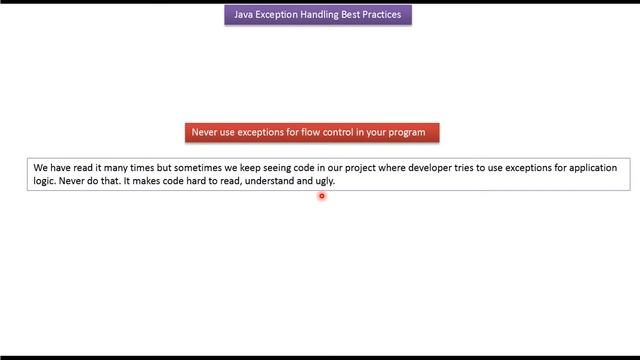 Java Exception Handling Best Practices

Never use exceptions for flow control in your program

We have read it many times but sometimes we keep seeing code in our project where developer tries to use exceptions for application logic. Never do that. It makes code hard to read, understand and ugly.